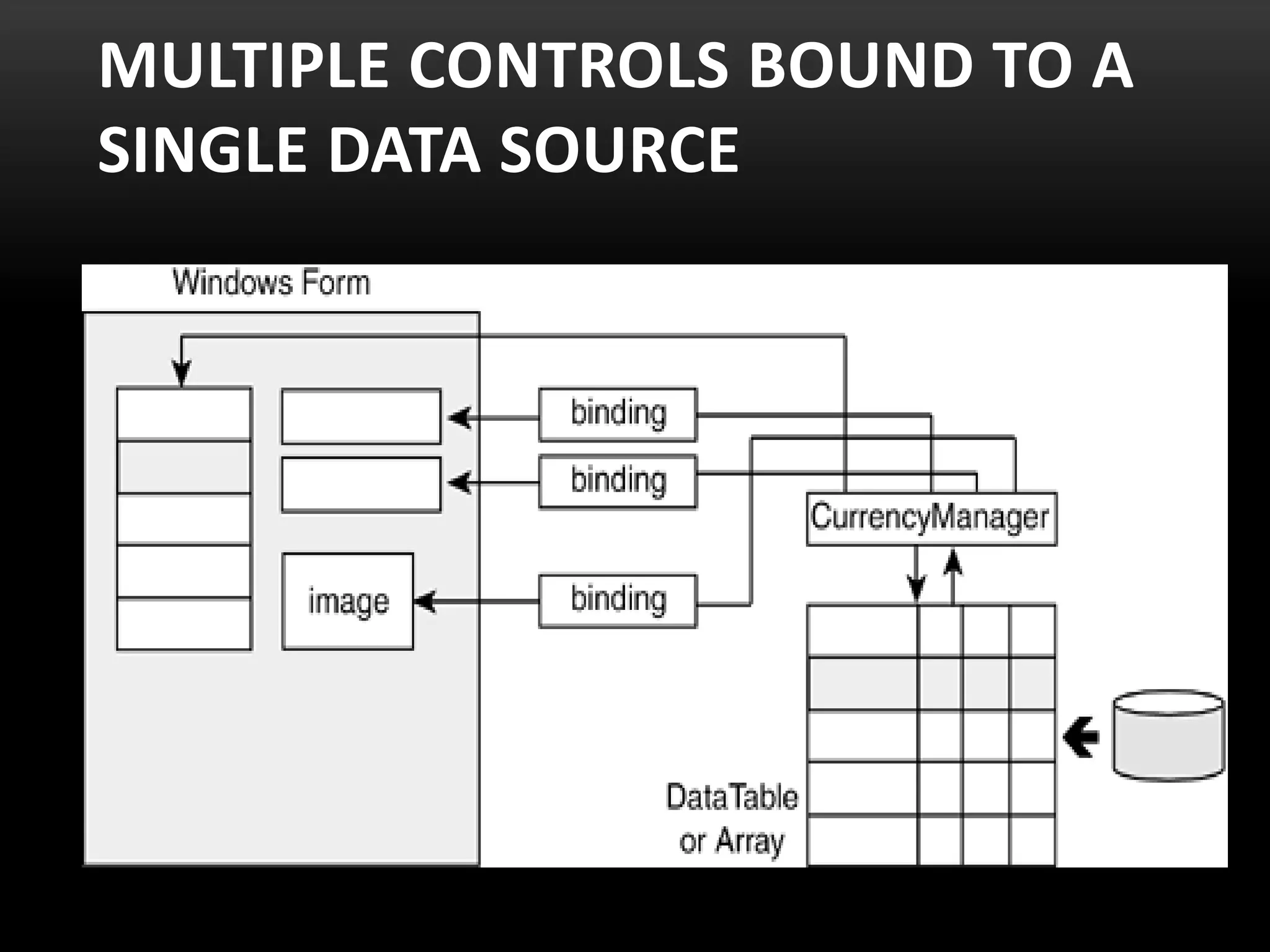 MULTIPLE CONTROLS BOUND TO A SINGLE DATA SOURCE

Windows Form

binding

binding

CurrencyManager

image

binding

DataTable or Array